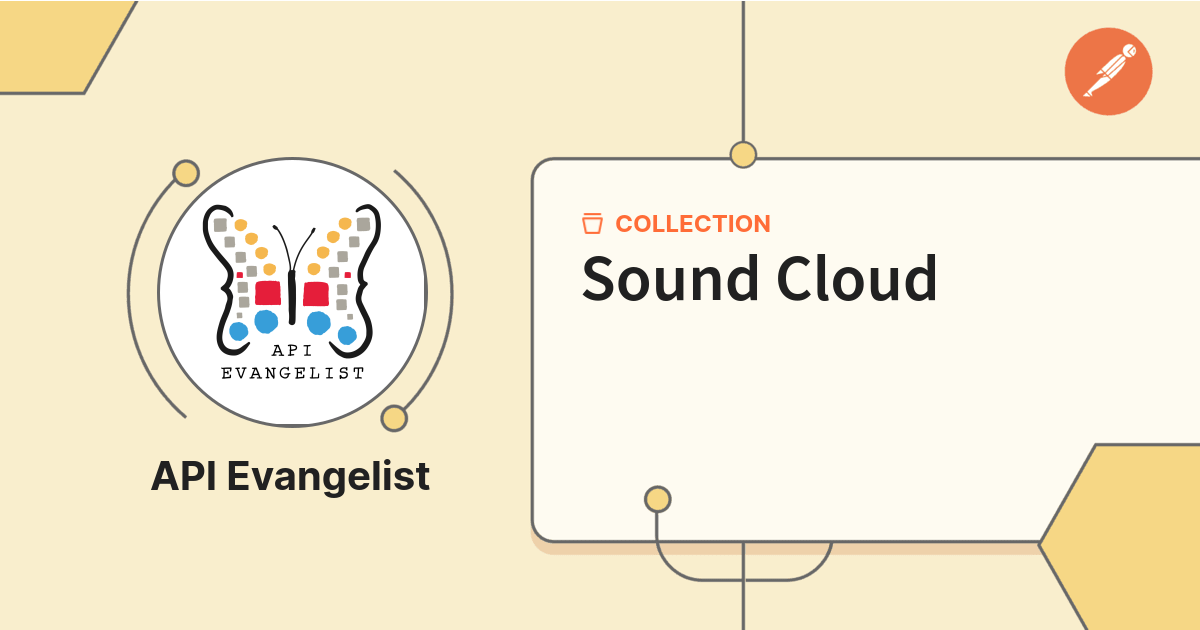 API
EVANGELIST

API Evangelist

COLLECTION

Sound Cloud